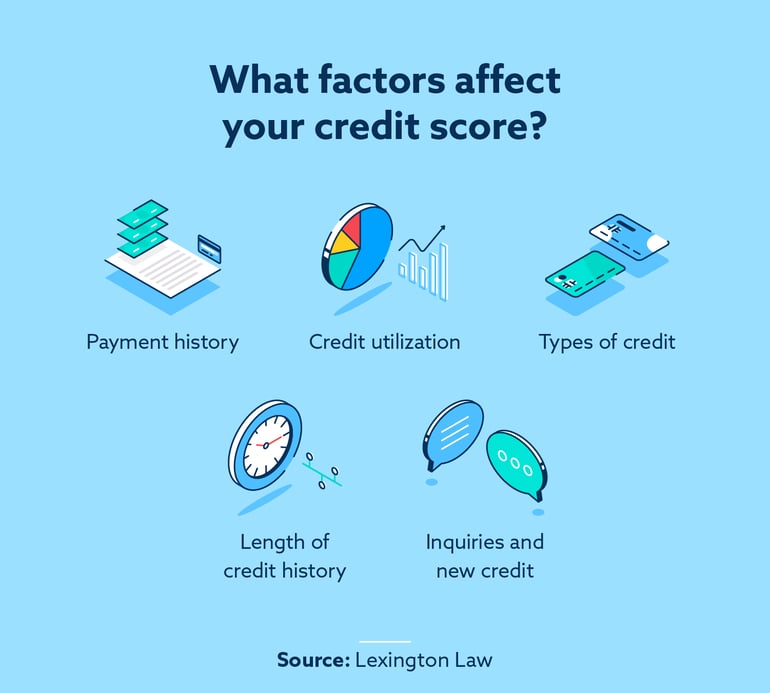 What factors affect your credit score?

Payment history

Credit utilization

Types of credit

Length of credit history

Inquiries and new credit

Source: Lexington Law